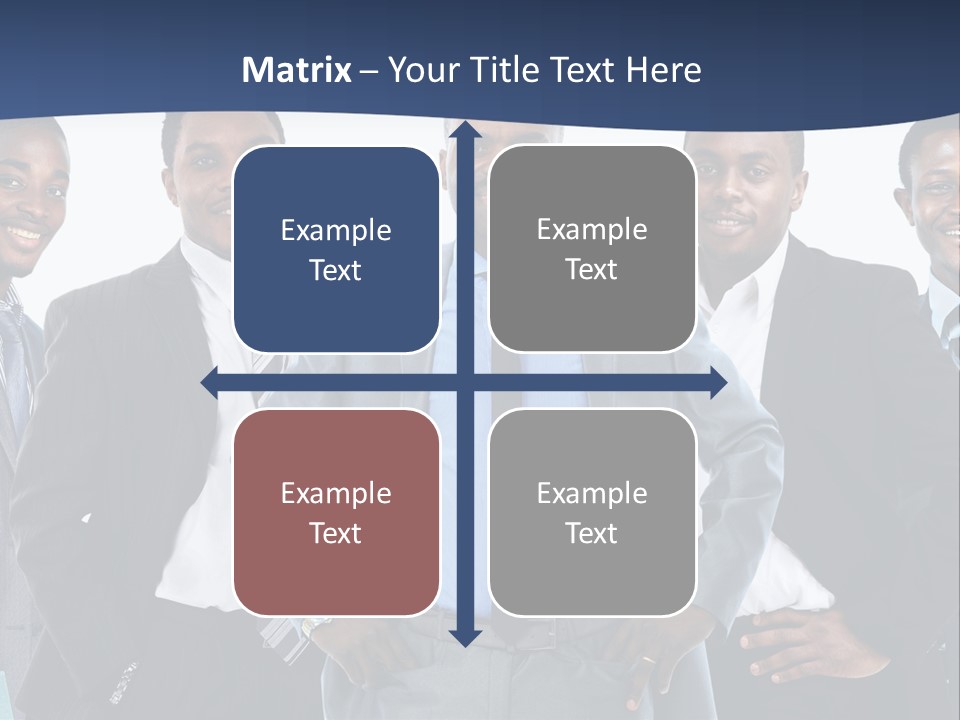 Matrix – Your Title Text Here

Example Text

Example Text

Example Text

Example Text